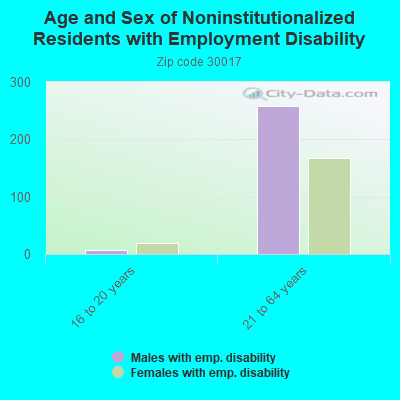 Age and Sex of Noninstitutionalized Residents with Employment Disability

Zip code 30017

City-Data.com

300
200
100
0

16 to 20 years
21 to 64 years

Males with emp. disability
Females with emp. disability